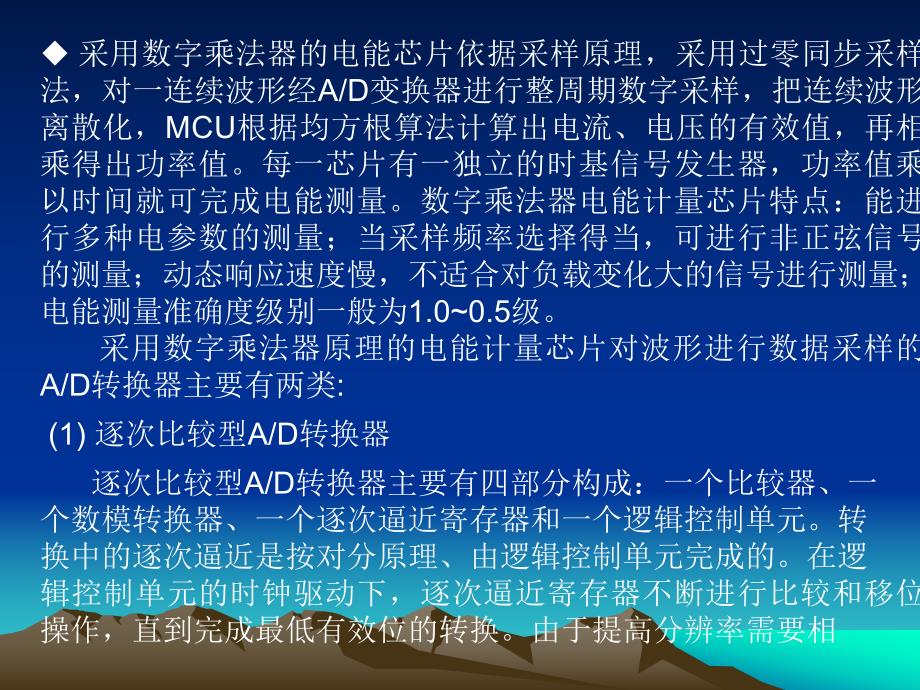 ◆ 采用数字乘法器的电能芯片依据采样原理，采用过零同步采样法，对一连续波形经A/D变换器进行整周期数字采样，把连续波形离散化，MCU根据均方根算法计算出电流、电压的有效值，再相乘得出功率值。每一芯片有一独立的时基信号发生器，功率值乘以时间就可完成电能测量。数字乘法器电能计量芯片特点：能进行多种电参数的测量；当采样频率选择得当，可进行非正弦信号的测量；动态响应速度慢，不适合对负载变化大的信号进行测量；电能测量准确度级别一般为1.0~0.5级。

采用数字乘法器原理的电能计量芯片对波形进行数据采样的A/D转换器主要有两类:

(1) 逐次比较型A/D转换器

逐次比较型A/D转换器主要有四部分构成：一个比较器、一个数模转换器、一个逐次逼近寄存器和一个逻辑控制单元。转换中的逐次逼近是按对分原理、由逻辑控制单元完成的。在逻辑控制单元的时钟驱动下，逐次逼近寄存器不断进行比较和移位操作，直到完成最低有效位的转换。由于提高分辨率需要相